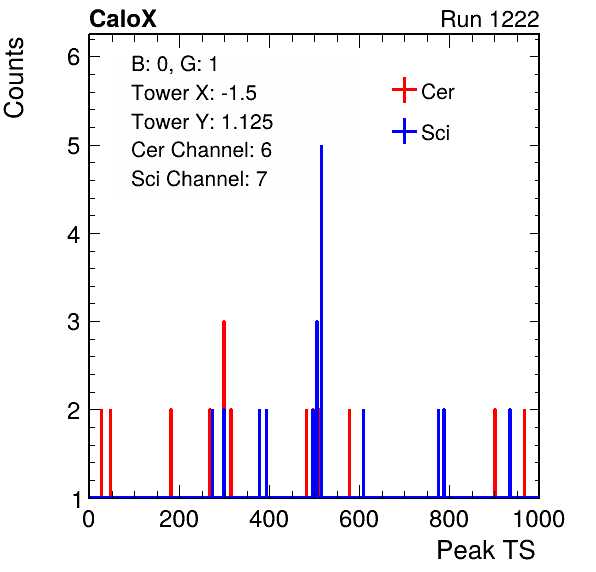 CaloX

Run 1222

Counts

B: 0, G: 1
Tower X: -1.5
Tower Y: 1.125
Cer Channel: 6
Sci Channel: 7

Cer
Sci

6
5
4
3
2
1

0
200
400
600
800
1000

Peak TS